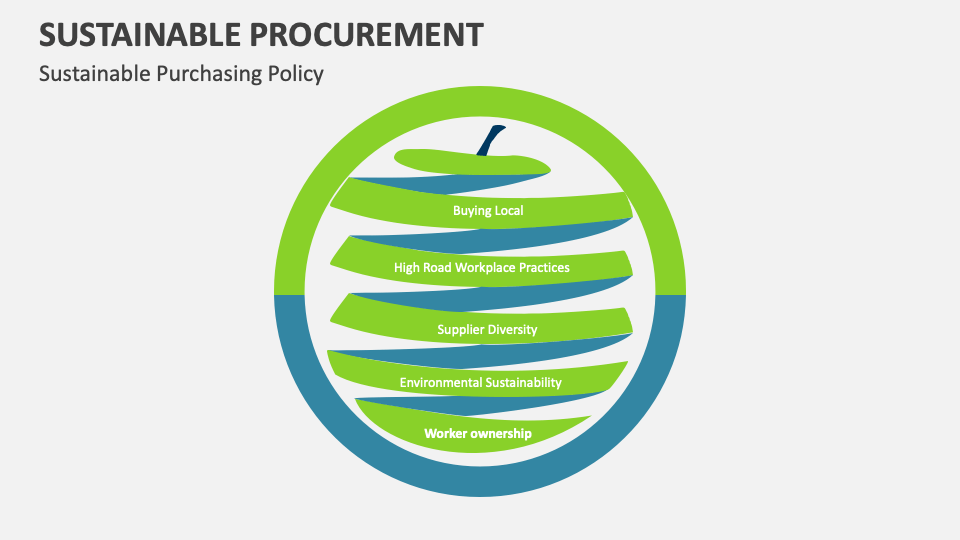 SUSTAINABLE PROCUREMENT

Sustainable Purchasing Policy

Buying Local

High Road Workplace Practices

Supplier Diversity

Environmental Sustainability

Worker ownership